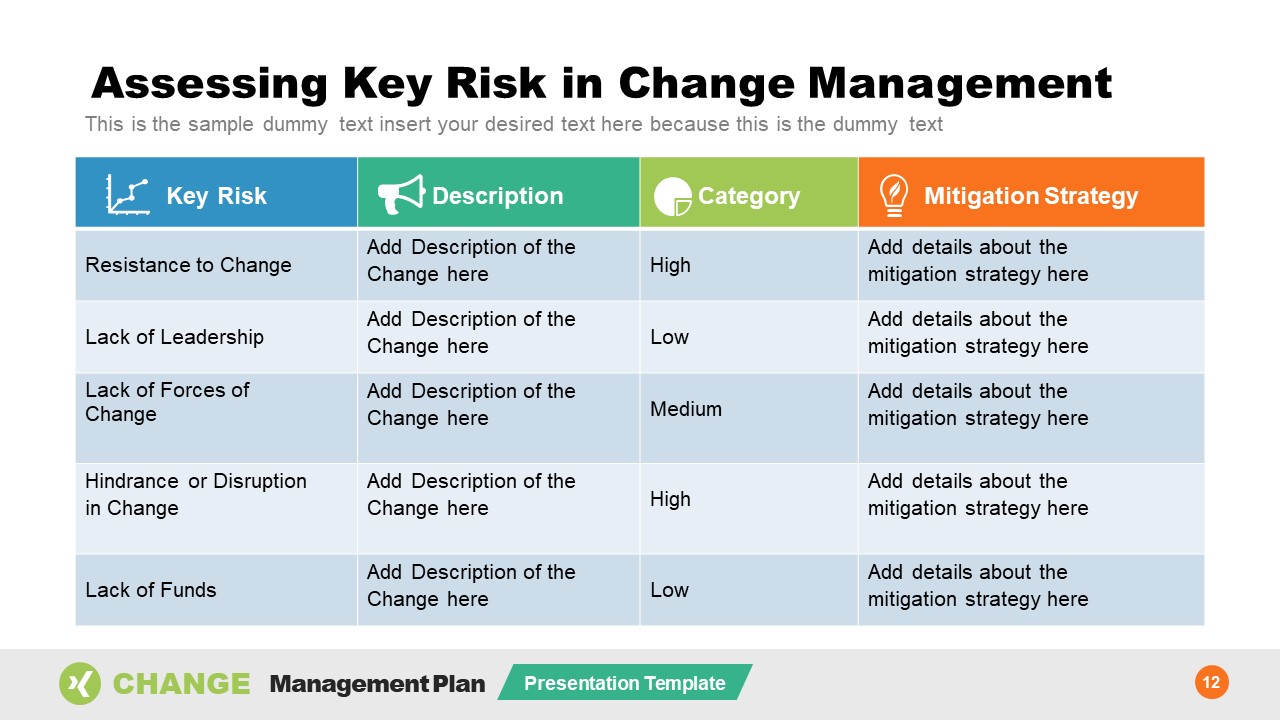 Assessing Key Risk in Change Management

This is the sample dummy text insert your desired text here because this is the dummy text

| Key Risk | Description | Category | Mitigation Strategy |
|---|---|---|---|
| Resistance to Change | Add Description of the Change here | High | Add details about the mitigation strategy here |
| Lack of Leadership | Add Description of the Change here | Low | Add details about the mitigation strategy here |
| Lack of Forces of Change | Add Description of the Change here | Medium | Add details about the mitigation strategy here |
| Hindrance or Disruption in Change | Add Description of the Change here | High | Add details about the mitigation strategy here |
| Lack of Funds | Add Description of the Change here | Low | Add details about the mitigation strategy here |

CHANGE Management Plan Presentation Template

12